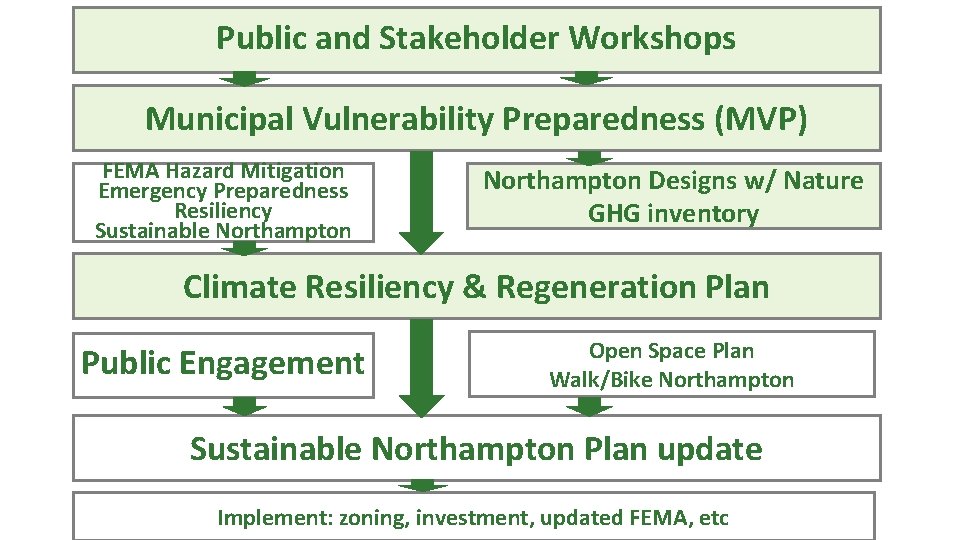 Public and Stakeholder Workshops

Municipal Vulnerability Preparedness (MVP)

FEMA Hazard Mitigation
Emergency Preparedness
Resiliency
Sustainable Northampton

Northampton Designs w/ Nature
GHG inventory

Climate Resiliency & Regeneration Plan

Public Engagement

Open Space Plan
Walk/Bike Northampton

Sustainable Northampton Plan update

Implement: zoning, investment, updated FEMA, etc